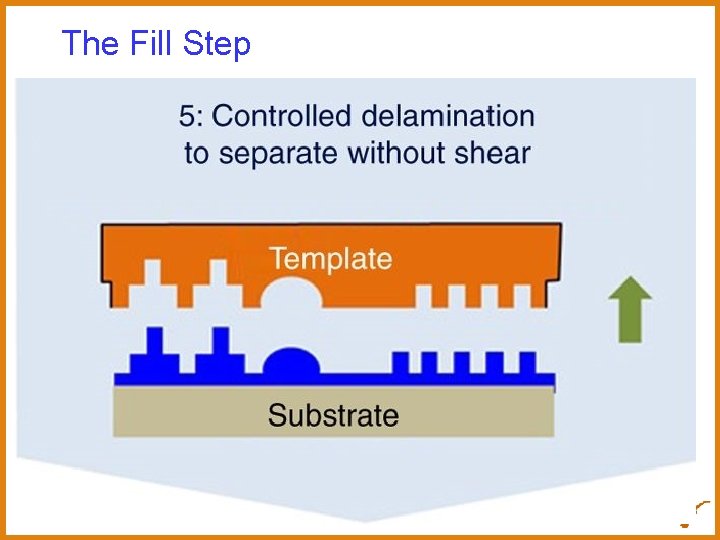 The Fill Step

5: Controlled delamination to separate without shear

Template

Substrate